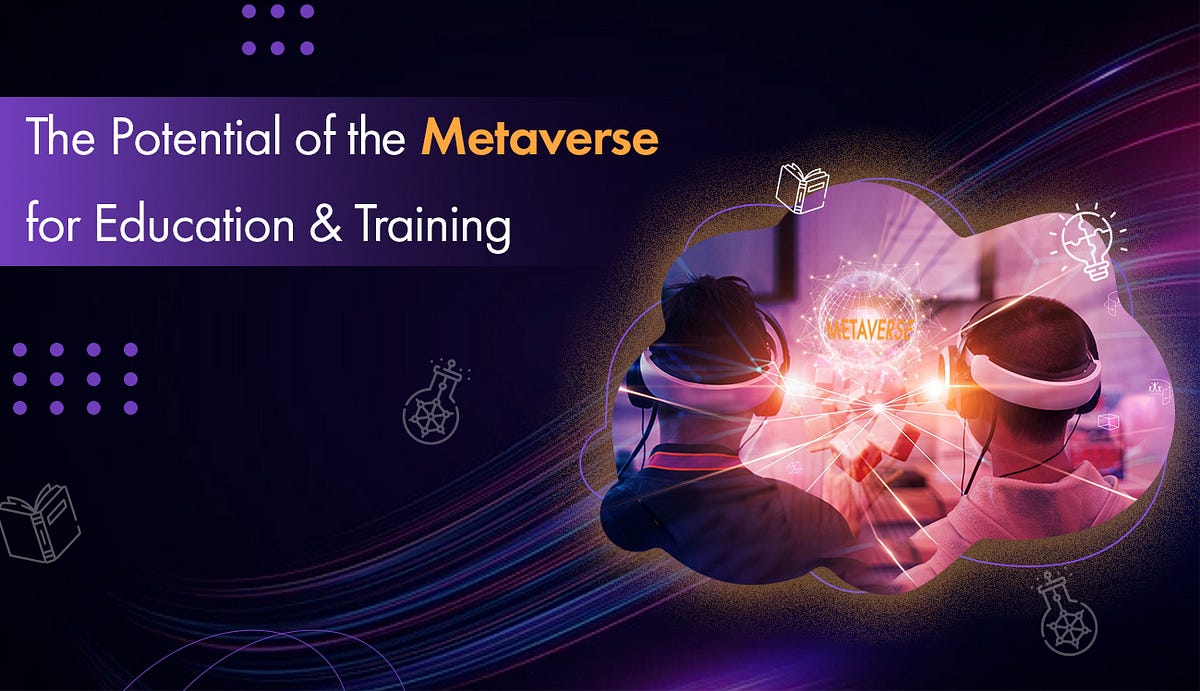 The Potential of the Metaverse for Education & Training

METAVERSE